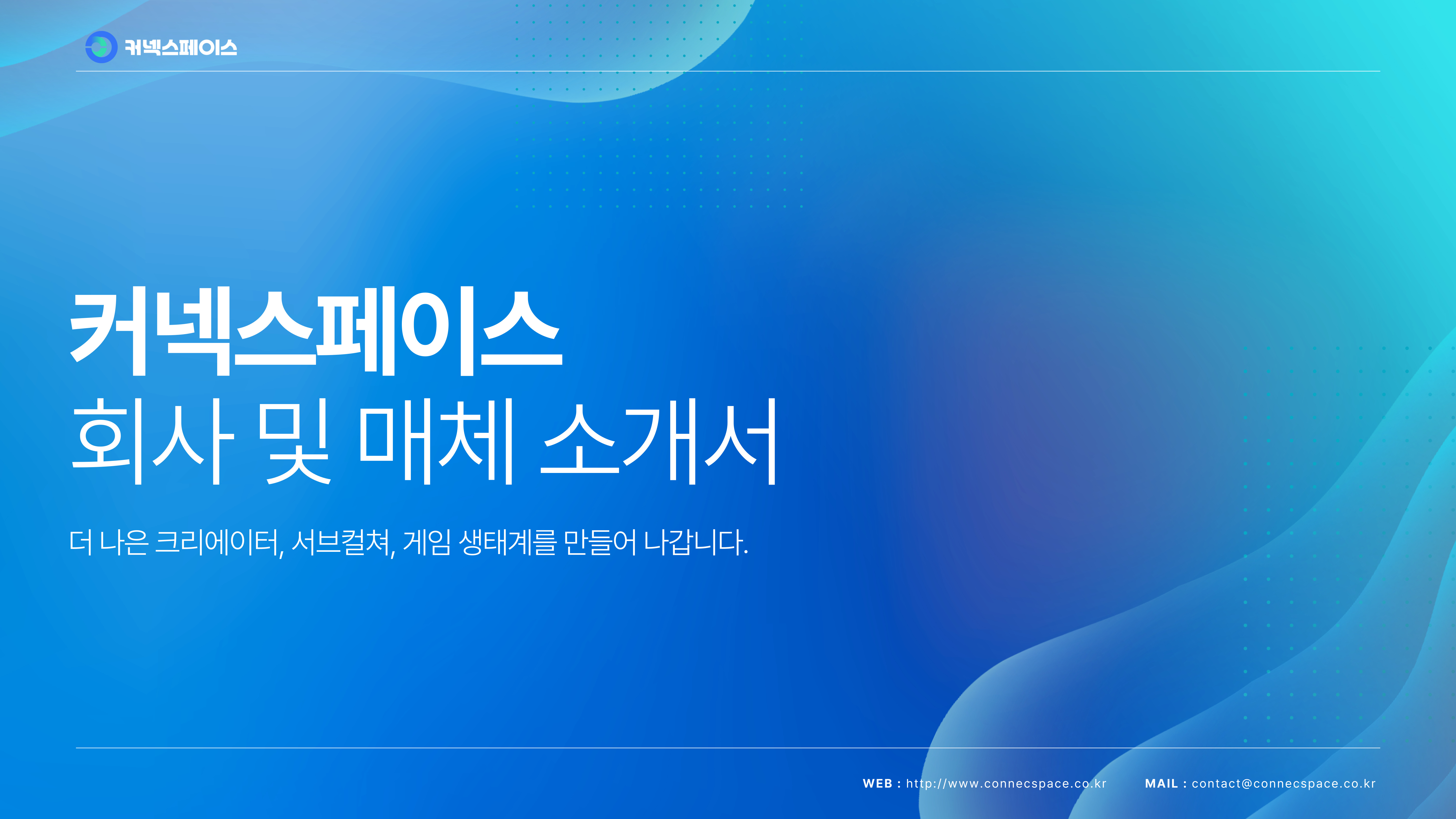 커넥스페이스

커넥스페이스
회사 및 매체 소개서

더 나은 크리에이터, 서브컬쳐, 게임 생태계를 만들어 나갑니다.

WEB : http://www.connecspace.co.kr MAIL : contact@connecspace.co.kr